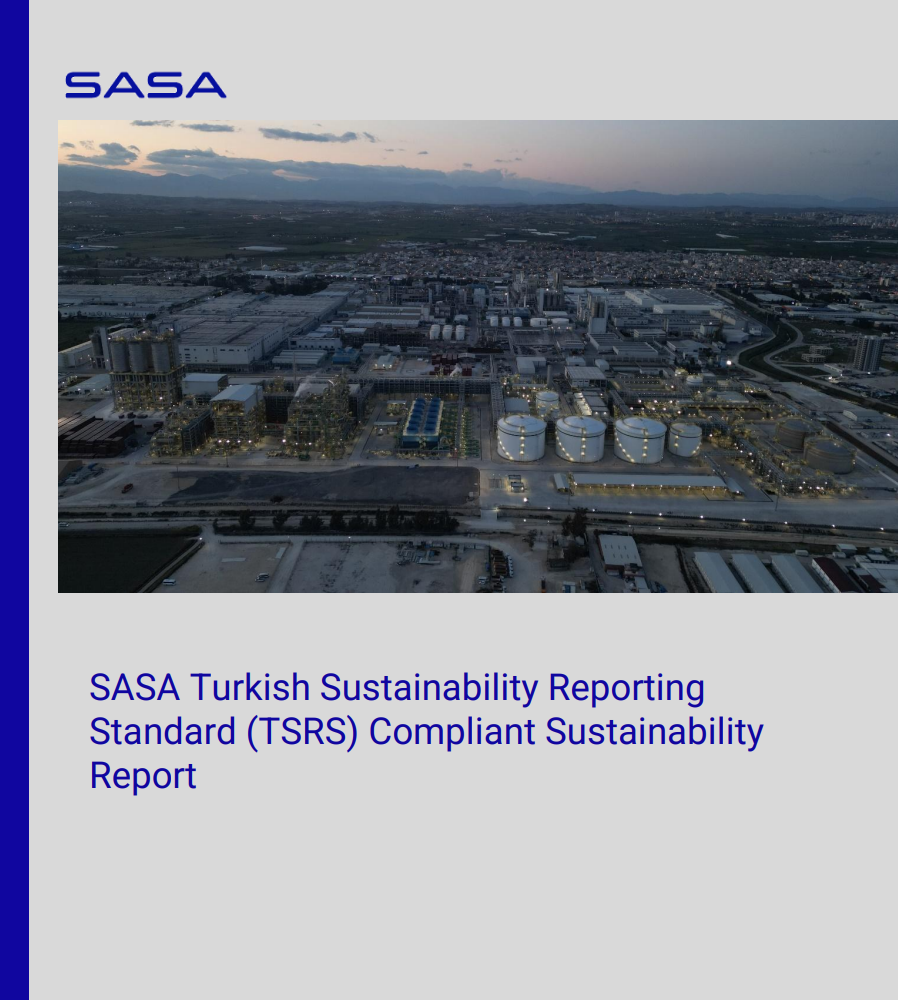 SASA

SASA Turkish Sustainability Reporting Standard (TSRS) Compliant Sustainability Report